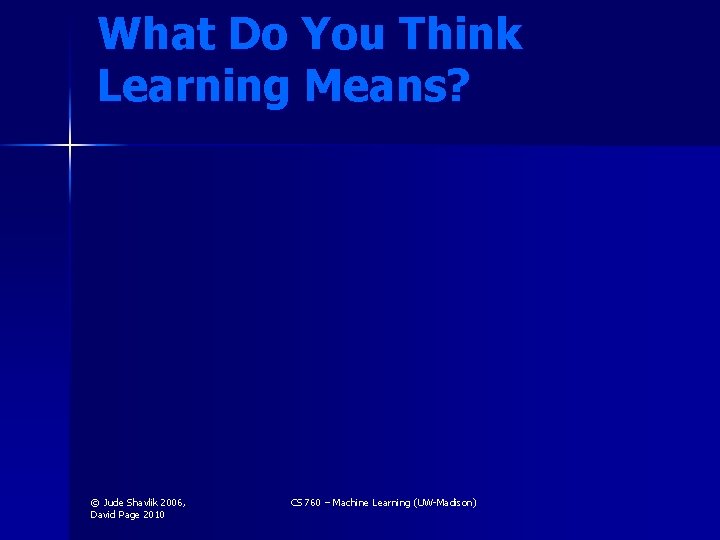 What Do You Think Learning Means?

© Jude Shavlik 2006, David Page 2010

CS 760 – Machine Learning (UW-Madison)